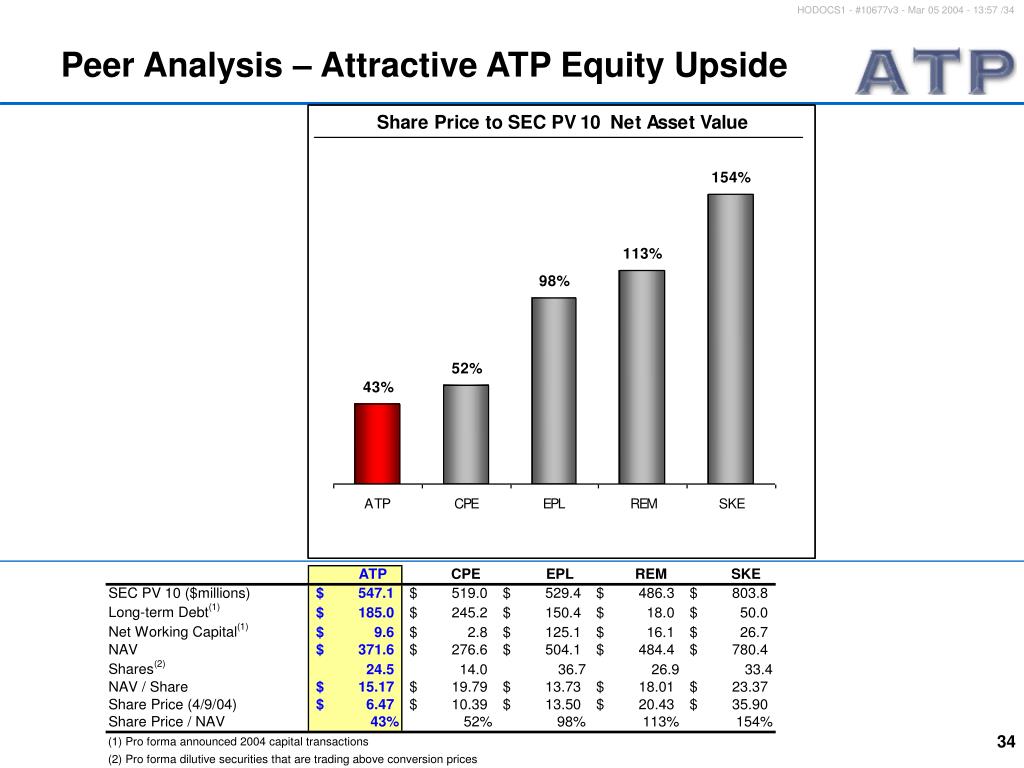 HODOCS1 - #10677v3 - Mar 05 2004 - 13:57 /34

Peer Analysis – Attractive ATP Equity Upside

ATP

Share Price to SEC PV 10 Net Asset Value

43%
52%
98%
113%
154%

ATP CPE EPL REM SKE

| | ATP | CPE | EPL | REM | SKE |
|---|---|---|---|---|---|
| SEC PV 10 ($millions) | $ 547.1 | $ 519.0 | $ 529.4 | $ 486.3 | $ 803.8 |
| Long-term Debt$^{(1)}$ | $ 185.0 | $ 245.2 | $ 150.4 | $ 18.0 | $ 50.0 |
| Net Working Capital$^{(1)}$ | $ 9.6 | $ 2.8 | $ 125.1 | $ 16.1 | $ 26.7 |
| NAV | $ 371.6 | $ 276.6 | $ 504.1 | $ 484.4 | $ 780.4 |
| Shares$^{(2)}$ | 24.5 | 14.0 | 36.7 | 26.9 | 33.4 |
| NAV / Share | $ 15.17 | $ 19.79 | $ 13.73 | $ 18.01 | $ 23.37 |
| Share Price (4/9/04) | $ 6.47 | $ 10.39 | $ 13.50 | $ 20.43 | $ 35.90 |
| Share Price / NAV | 43% | 52% | 98% | 113% | 154% |

(1) Pro forma announced 2004 capital transactions
(2) Pro forma dilutive securities that are trading above conversion prices

34